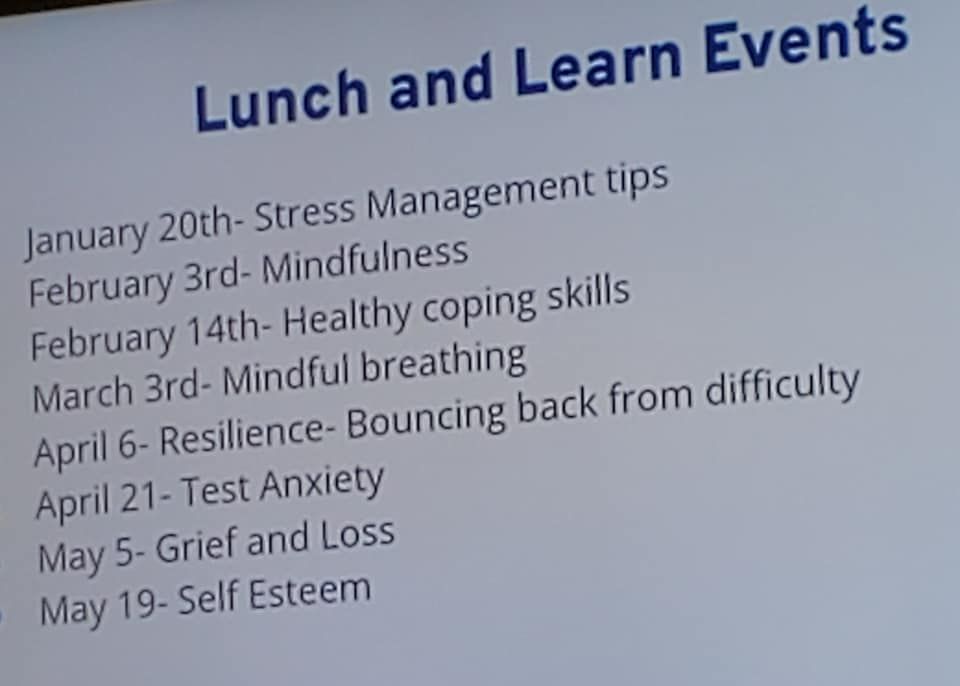 Lunch and Learn Events

January 20th- Stress Management tips
February 3rd- Mindfulness
February 14th- Healthy coping skills
March 3rd- Mindful breathing
April 6- Resilience- Bouncing back from difficulty
April 21- Test Anxiety
May 5- Grief and Loss
May 19- Self Esteem